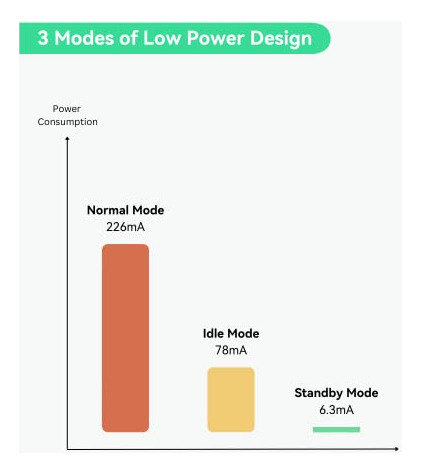 3 Modes of Low Power Design

Power Consumption

Normal Mode
226mA

Idle Mode
78mA

Standby Mode
6.3mA